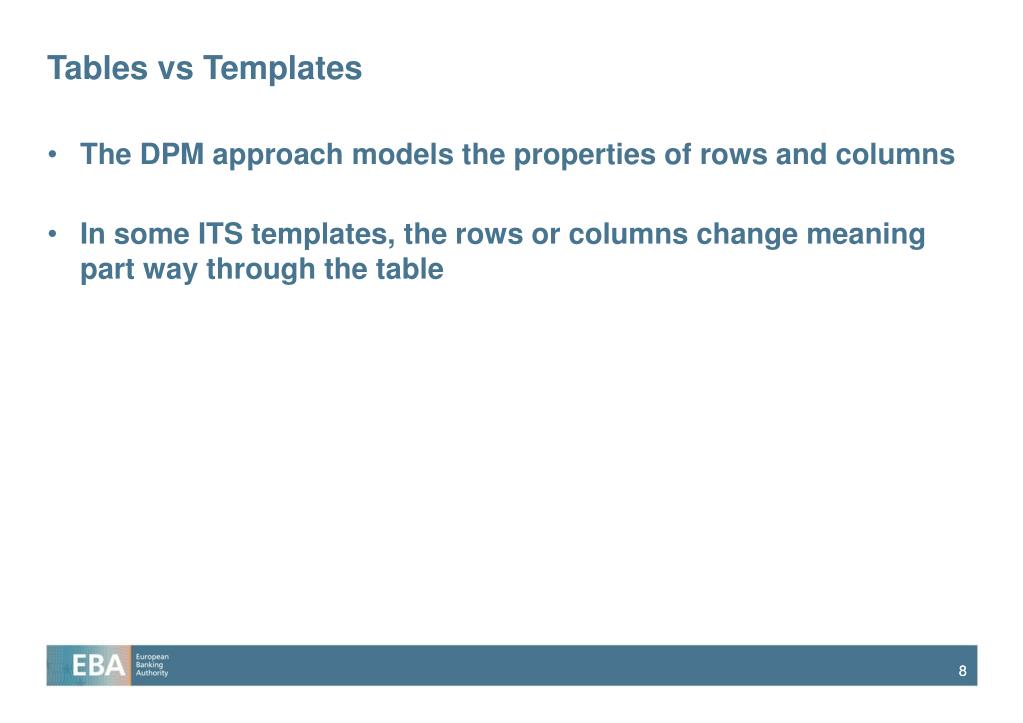 Tables vs Templates

• The DPM approach models the properties of rows and columns

• In some ITS templates, the rows or columns change meaning part way through the table

EBA European Banking Authority

8